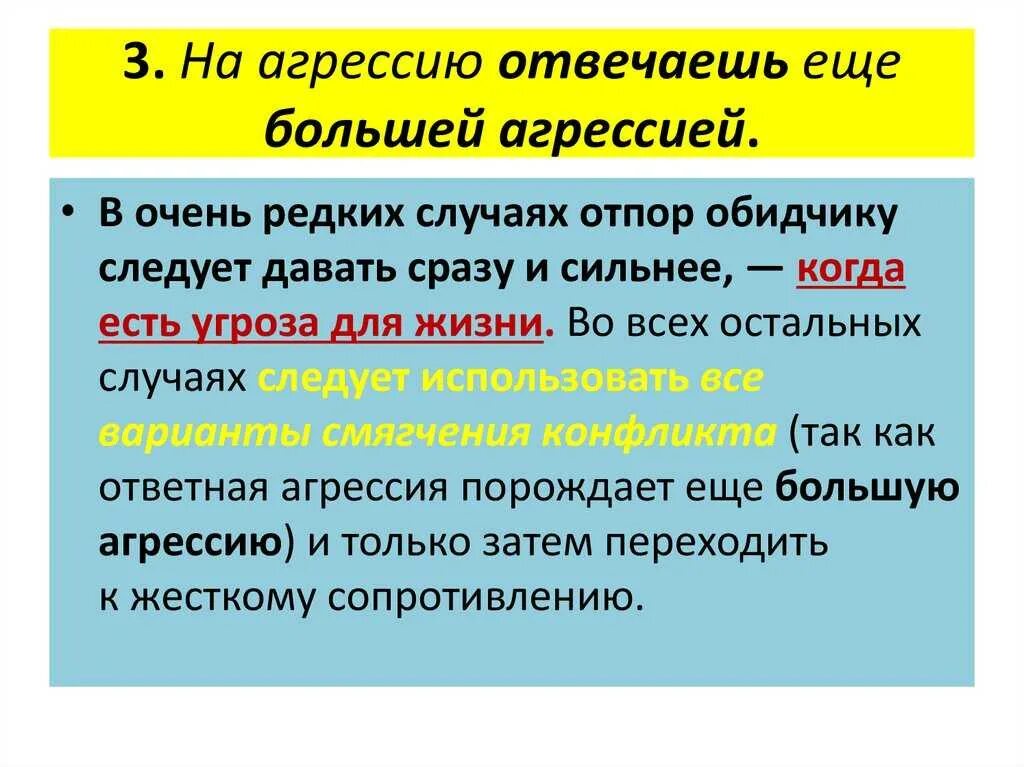 3. На агрессию отвечаешь еще большей агрессией.

• В очень редких случаях отпор обидчику следует давать сразу и сильнее, — когда есть угроза для жизни. Во всех остальных случаях следует использовать все варианты смягчения конфликта (так как ответная агрессия порождает еще большую агрессию) и только затем переходить к жесткому сопротивлению.